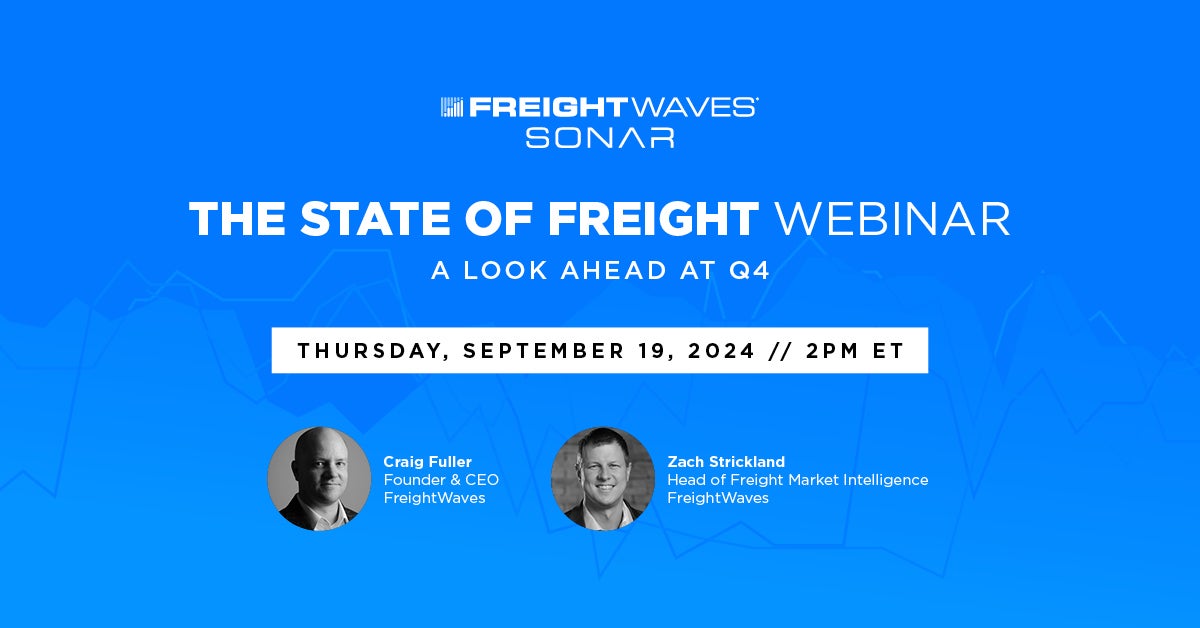 FREIGHTWAVES
SONAR

THE STATE OF FREIGHT WEBINAR

A LOOK AHEAD AT Q4

THURSDAY, SEPTEMBER 19, 2024 // 2PM ET

Craig Fuller
Founder & CEO
FreightWaves

Zach Strickland
Head of Freight Market Intelligence
FreightWaves